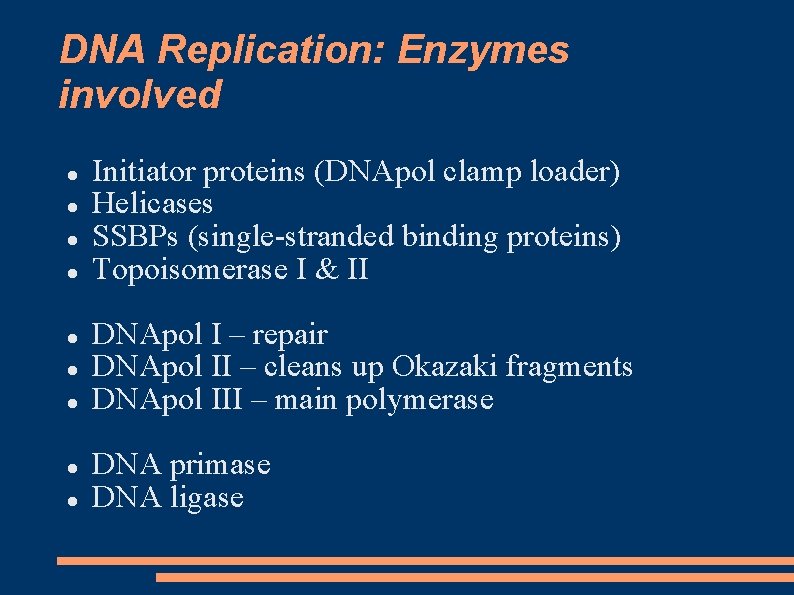 DNA Replication: Enzymes involved

- Initiator proteins (DNApol clamp loader)
- Helicases
- SSBPs (single-stranded binding proteins)
- Topoisomerase I & II

- DNApol I – repair
- DNApol II – cleans up Okazaki fragments
- DNApol III – main polymerase

- DNA primase
- DNA ligase